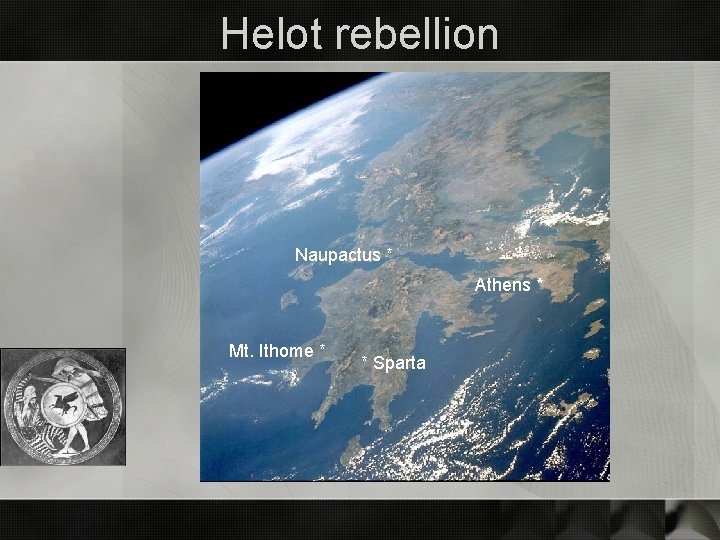 Helot rebellion

Naupactus *

Athens *

Mt. Ithome *

* Sparta